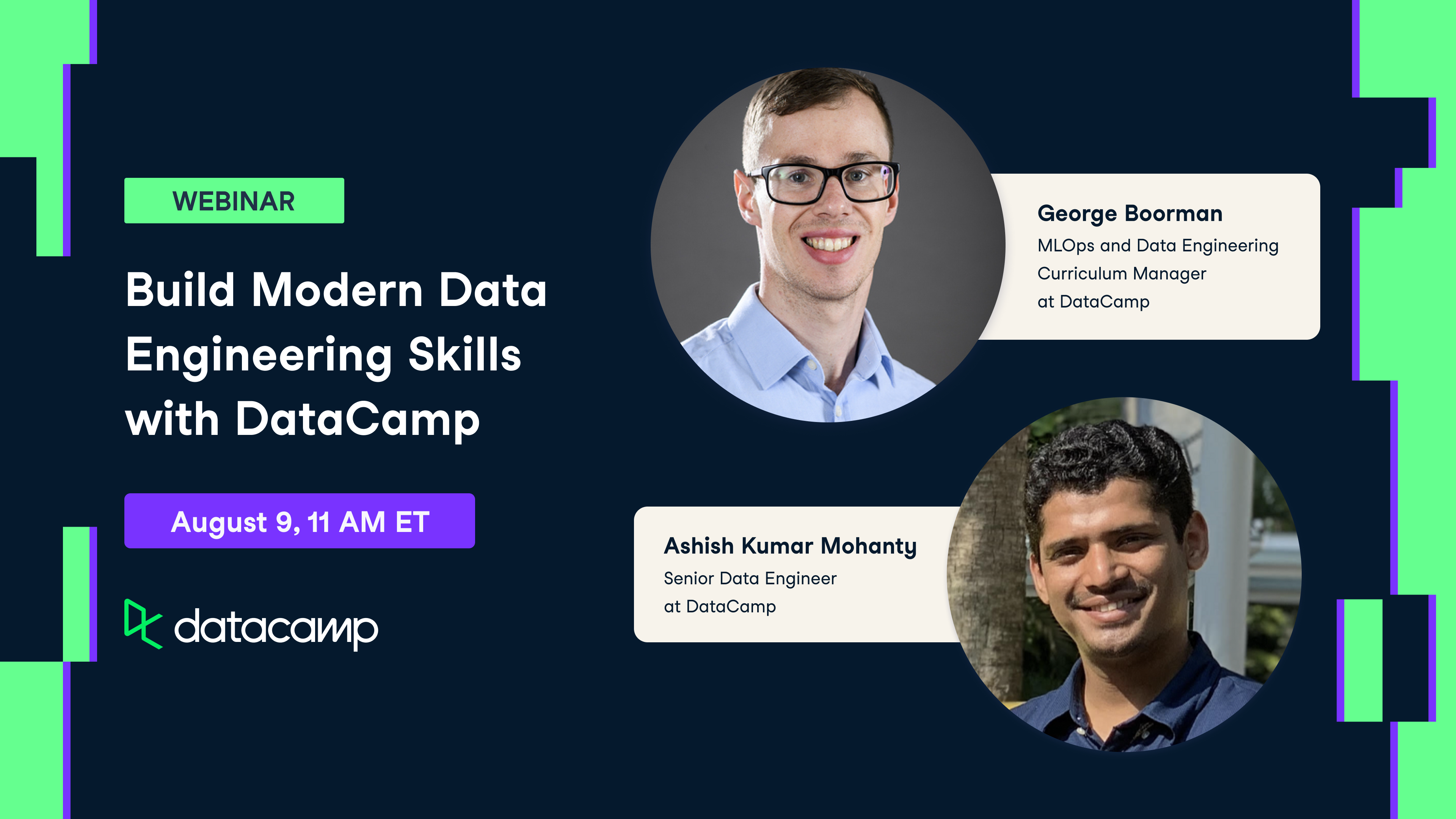 WEBINAR

Build Modern Data Engineering Skills with DataCamp

August 9, 11 AM ET

datacamp

George Boorman
MLOps and Data Engineering Curriculum Manager at DataCamp

Ashish Kumar Mohanty
Senior Data Engineer at DataCamp